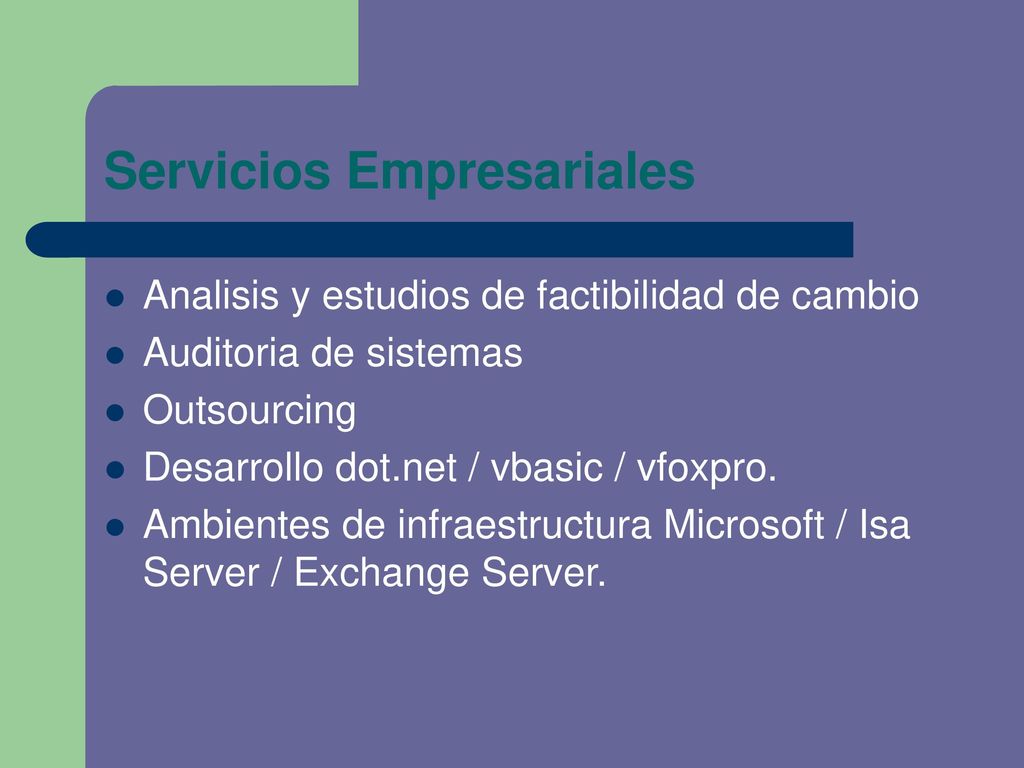 Servicios Empresariales

- Analisis y estudios de factibilidad de cambio
- Auditoria de sistemas
- Outsourcing
- Desarrollo dot.net / vbasic / vfoxpro.
- Ambientes de infraestructura Microsoft / Isa Server / Exchange Server.